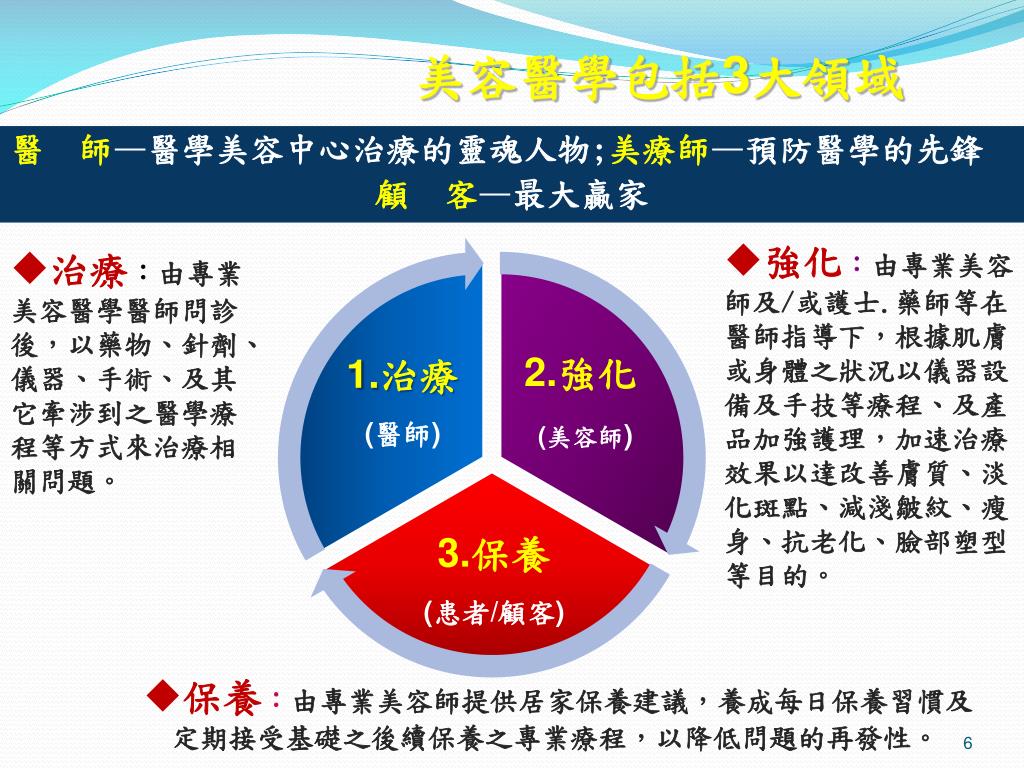 美容醫學包括3大領域

醫 師—醫學美容中心治療的靈魂人物;美療師—預防醫學的先鋒
顧 客—最大贏家

◆治療：由專業美容醫學醫師問診後，以藥物、針劑、儀器、手術、及其它牽涉到之醫學療程等方式來治療相關問題。

1.治療
(醫師)

2.強化
(美容師)

3.保養
(患者/顧客)

◆強化：由專業美容師及/或護士.藥師等在醫師指導下，根據肌膚或身體之狀況以儀器設備及手技等療程、及產品加強護理，加速治療效果以達改善膚質、淡化斑點、減淺皺紋、瘦身、抗老化、臉部塑型等目的。

◆保養：由專業美容師提供居家保養建議，養成每日保養習慣及定期接受基礎之後續保養之專業療程，以降低問題的再發性。

6